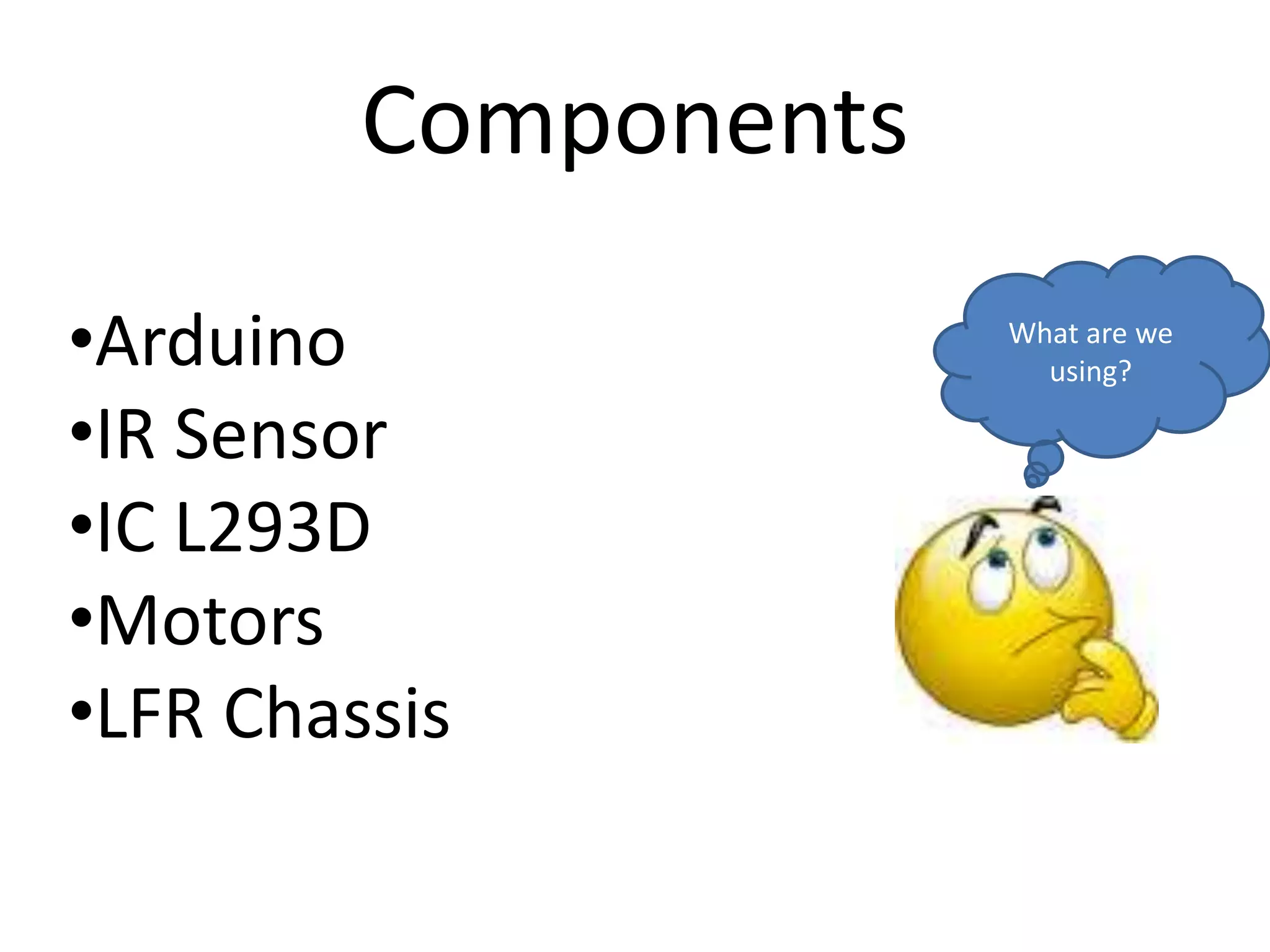 Components

•Arduino
•IR Sensor
•IC L293D
•Motors
•LFR Chassis

What are we using?